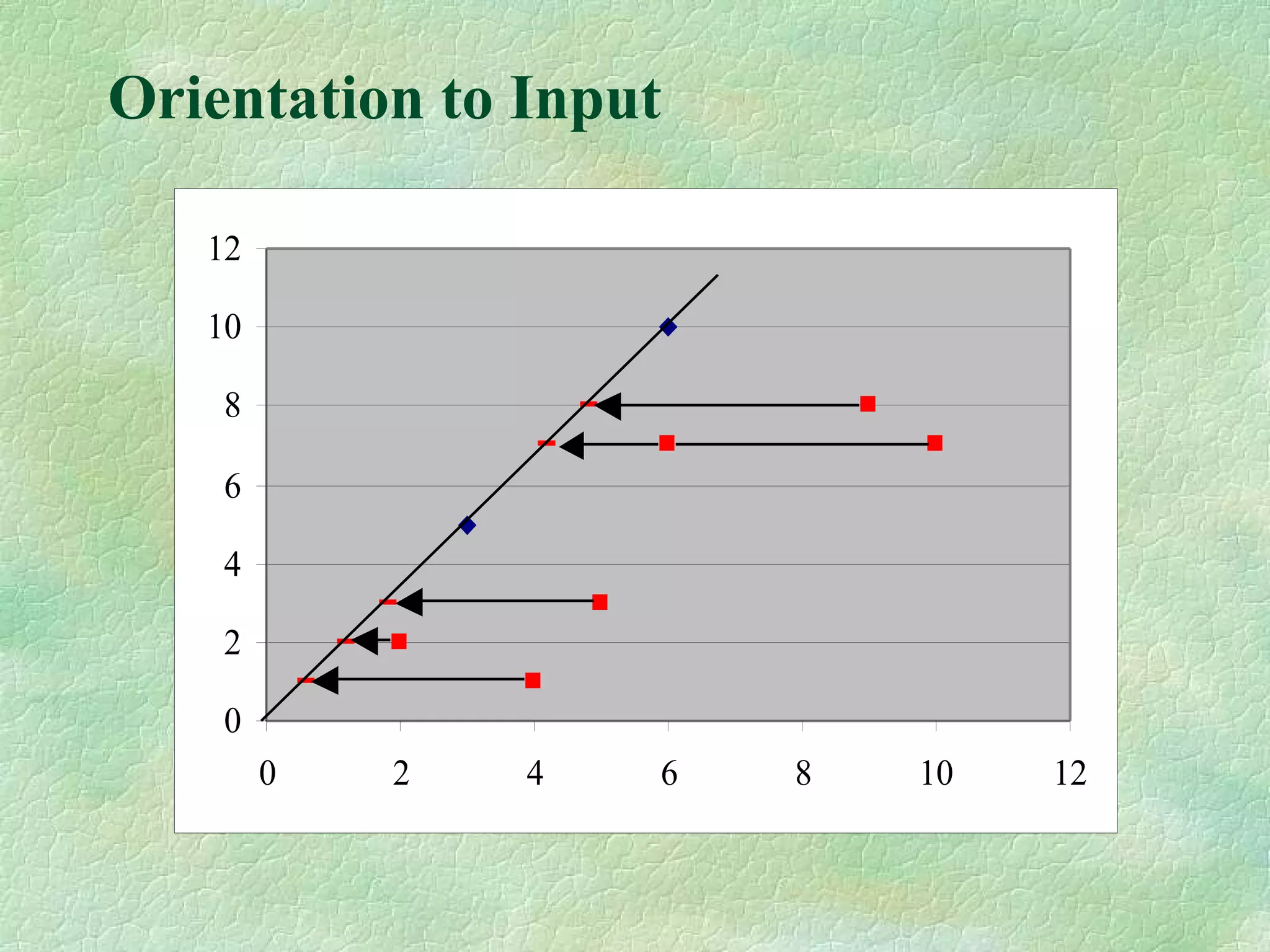 Orientation to Input

12
10
8
6
4
2
0

0 2 4 6 8 10 12